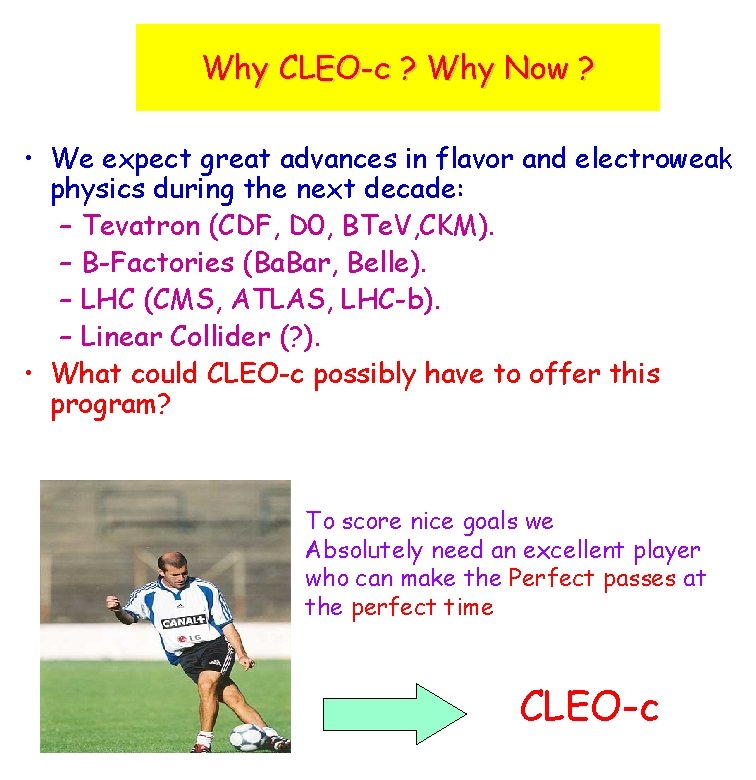 Why CLEO-c ? Why Now ?

• We expect great advances in flavor and electroweak physics during the next decade:
– Tevatron (CDF, D0, BTeV,CKM).
– B-Factories (BaBar, Belle).
– LHC (CMS, ATLAS, LHC-b).
– Linear Collider (?).
• What could CLEO-c possibly have to offer this program?

CANAL+
LG

To score nice goals we Absolutely need an excellent player who can make the Perfect passes at the perfect time

CLEO-c